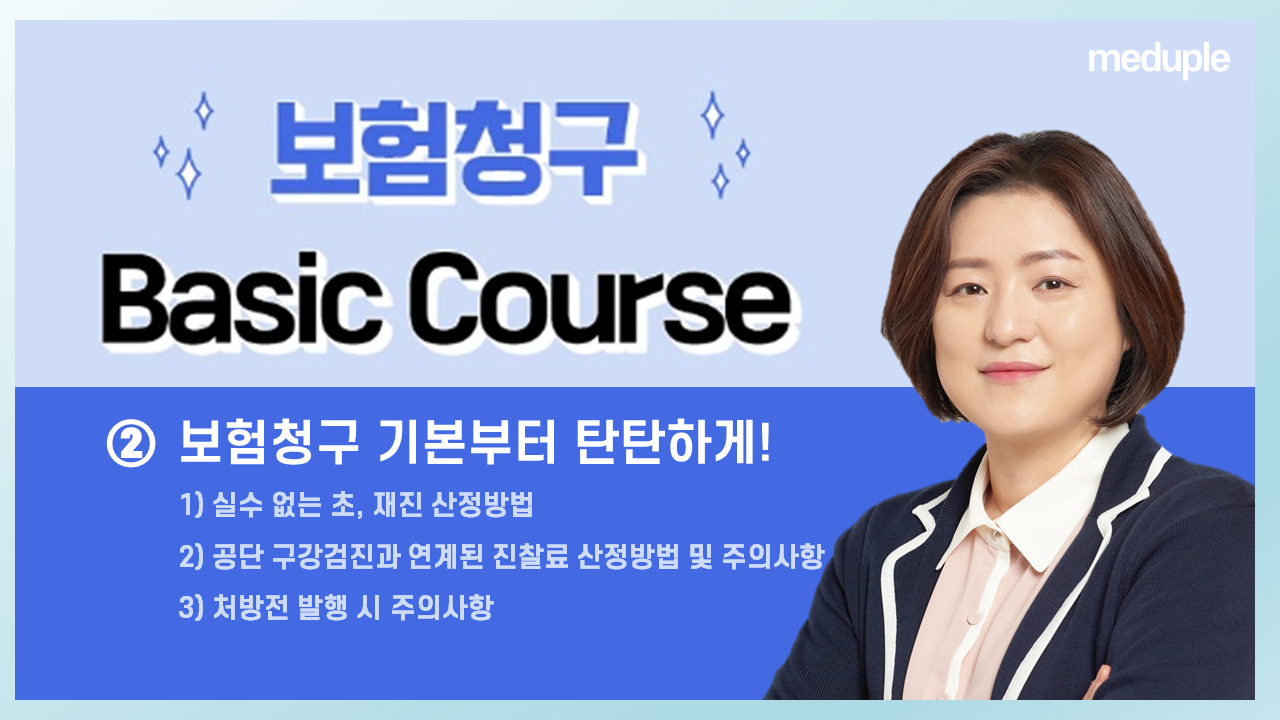 meduple

보험청구

Basic Course

② 보험청구 기본부터 탄탄하게!

1) 실수 없는 초, 재진 산정방법

2) 공단 구강검진과 연계된 진찰료 산정방법 및 주의사항

3) 처방전 발행 시 주의사항